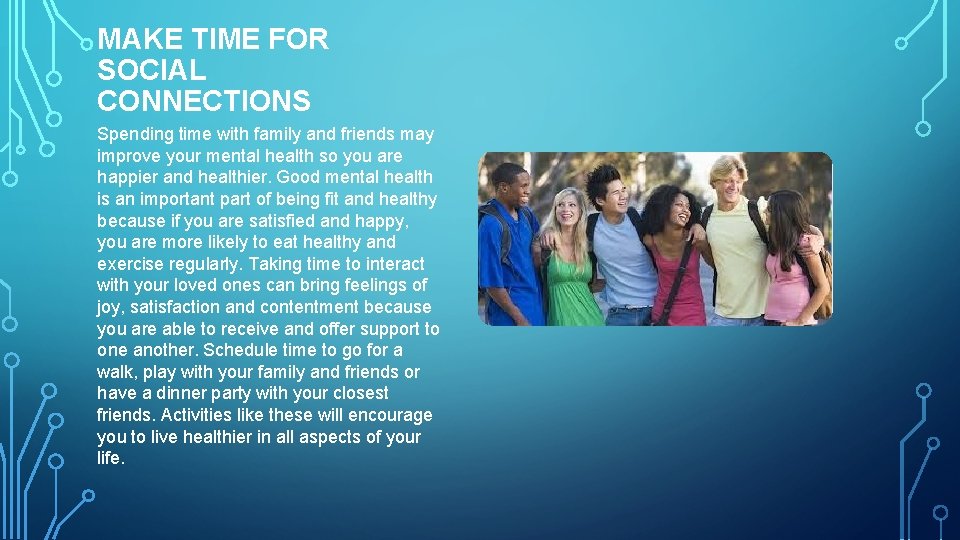 MAKE TIME FOR SOCIAL CONNECTIONS

Spending time with family and friends may improve your mental health so you are happier and healthier. Good mental health is an important part of being fit and healthy because if you are satisfied and happy, you are more likely to eat healthy and exercise regularly. Taking time to interact with your loved ones can bring feelings of joy, satisfaction and contentment because you are able to receive and offer support to one another. Schedule time to go for a walk, play with your family and friends or have a dinner party with your closest friends. Activities like these will encourage you to live healthier in all aspects of your life.